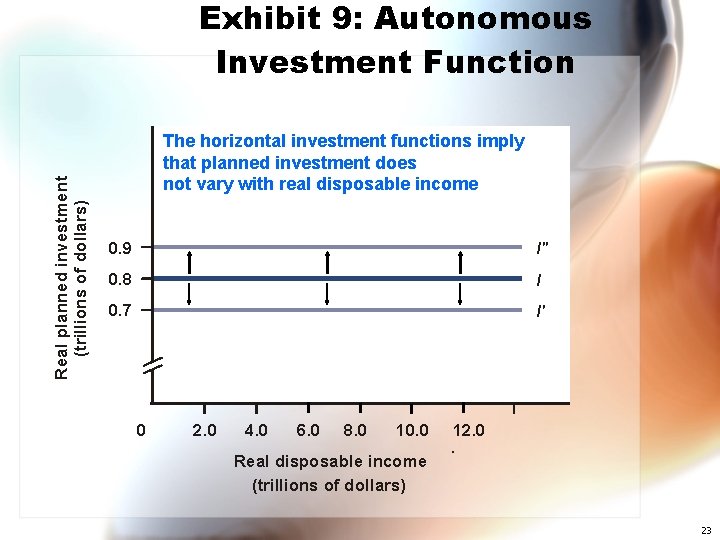 Exhibit 9: Autonomous Investment Function

The horizontal investment functions imply that planned investment does not vary with real disposable income

Real planned investment (trillions of dollars)

0.9
0.8
0.7

I"
I
I'

0
2.0
4.0
6.0
8.0
10.0
12.0

Real disposable income (trillions of dollars)

23